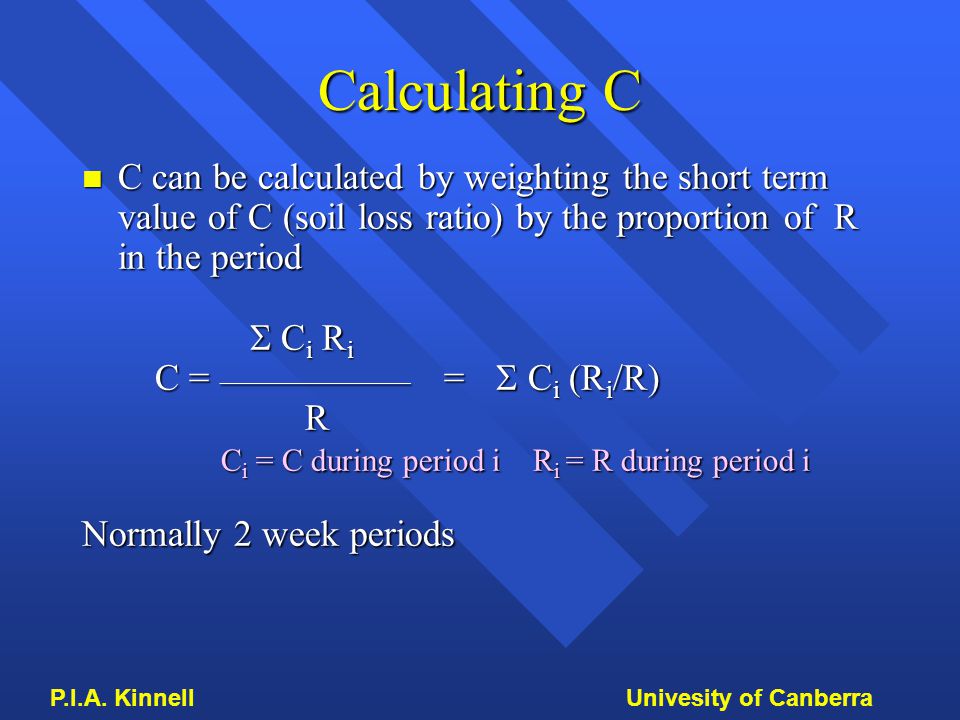 Calculating C

C can be calculated by weighting the short term value of C (soil loss ratio) by the proportion of R in the period

$C = \frac{\Sigma C_i R_i}{R} = \Sigma C_i (R_i/R)$

$C_i$ = C during period i  $R_i$ = R during period i

Normally 2 week periods

P.I.A. Kinnell

Univesity of Canberra